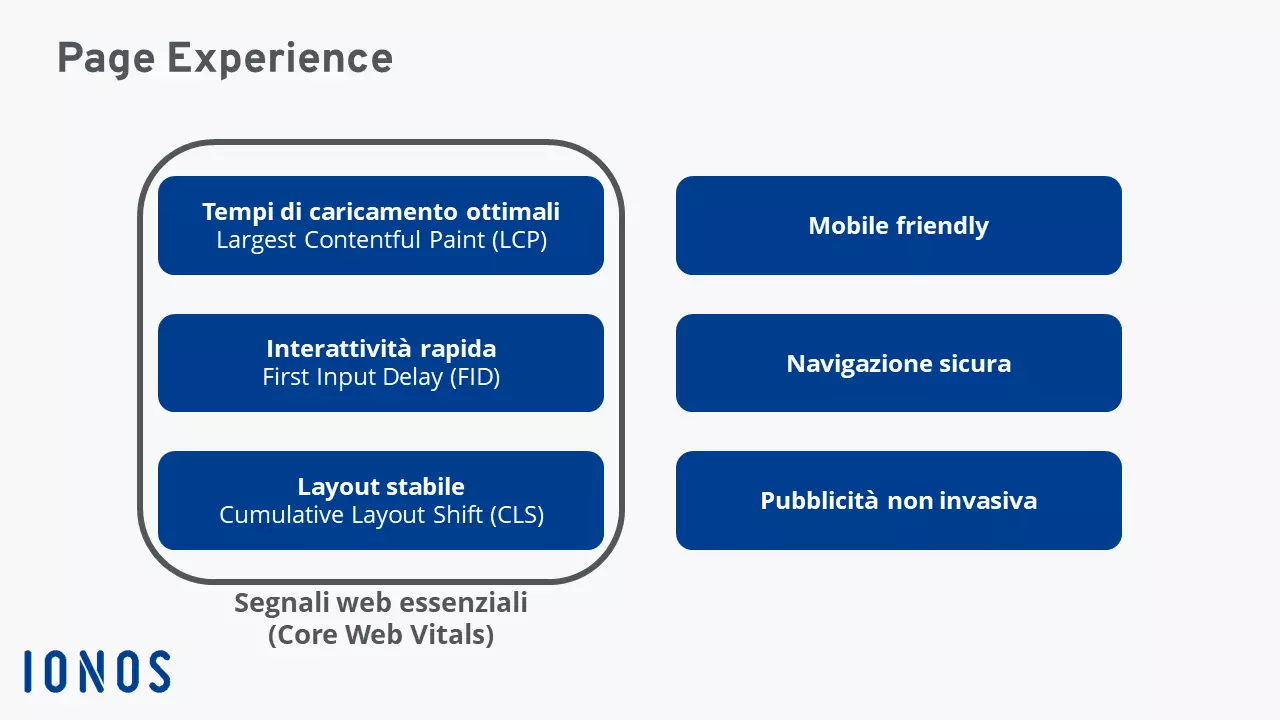 Page Experience

Tempi di caricamento ottimali
Largest Contentful Paint (LCP)

Interattività rapida
First Input Delay (FID)

Layout stabile
Cumulative Layout Shift (CLS)

Segnali web essenziali
(Core Web Vitals)

Mobile friendly

Navigazione sicura

Pubblicità non invasiva

IONOS